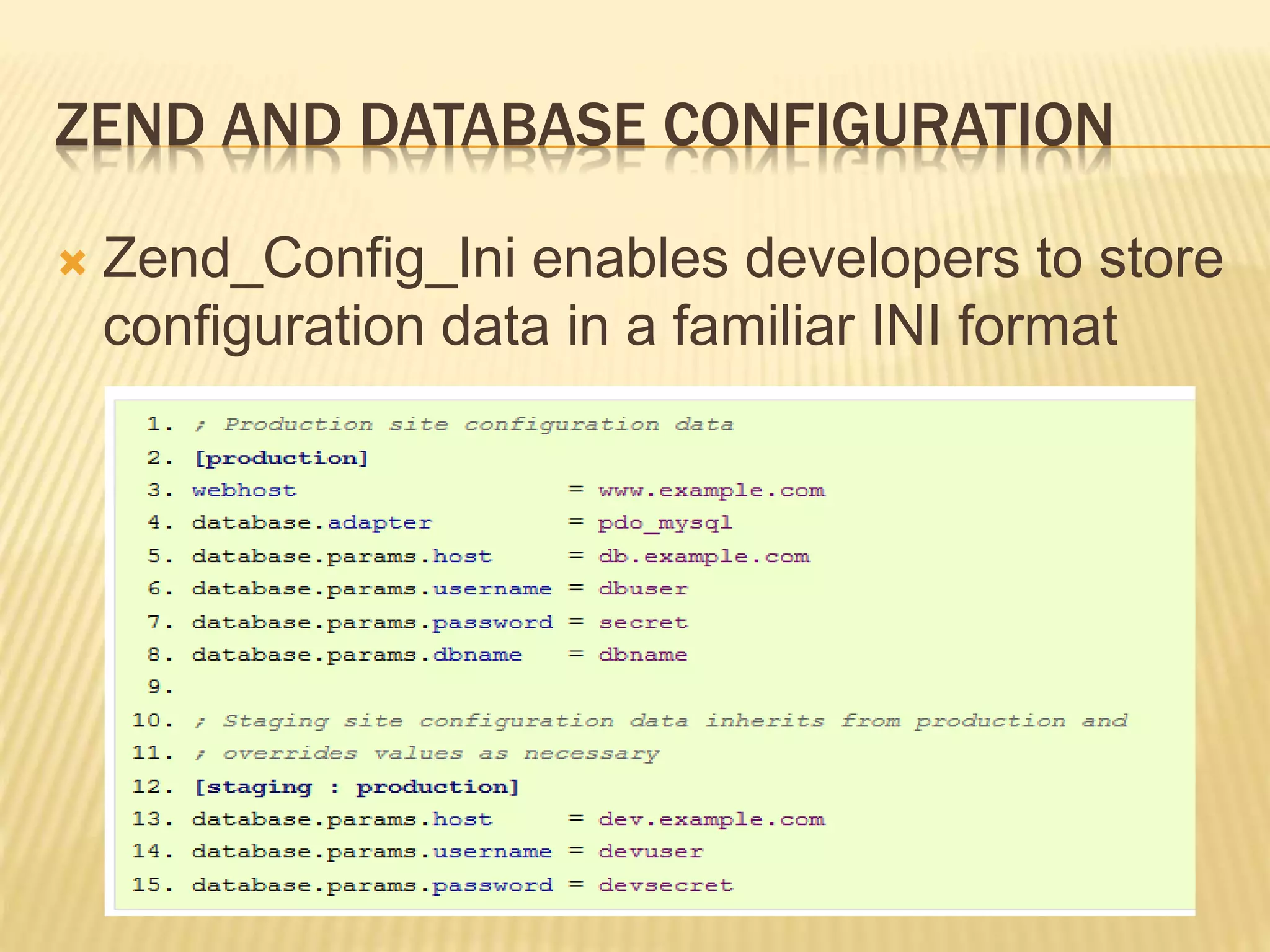 ZEND AND DATABASE CONFIGURATION

Zend_Config_Ini enables developers to store configuration data in a familiar INI format

1. ; Production site configuration data
2. [production]
3. webhost = www.example.com
4. database.adapter = pdo_mysql
5. database.params.host = db.example.com
6. database.params.username = dbuser
7. database.params.password = secret
8. database.params.dbname = dbname
9.
10. ; Staging site configuration data inherits from production and
11. ; overrides values as necessary
12. [staging : production]
13. database.params.host = dev.example.com
14. database.params.username = devuser
15. database.params.password = devsecret